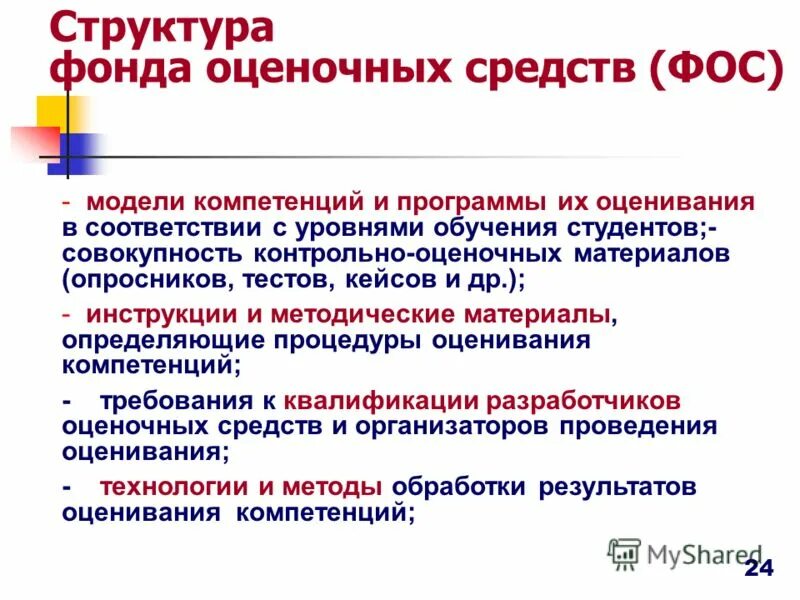 Структура фонда оценочных средств (ФОС)

- модели компетенций и программы их оценивания в соответствии с уровнями обучения студентов;- совокупность контрольно-оценочных материалов (опросников, тестов, кейсов и др.);

- инструкции и методические материалы, определяющие процедуры оценивания компетенций;

- требования к квалификации разработчиков оценочных средств и организаторов проведения оценивания;

- технологии и методы обработки результатов оценивания компетенций;

MyShared

24